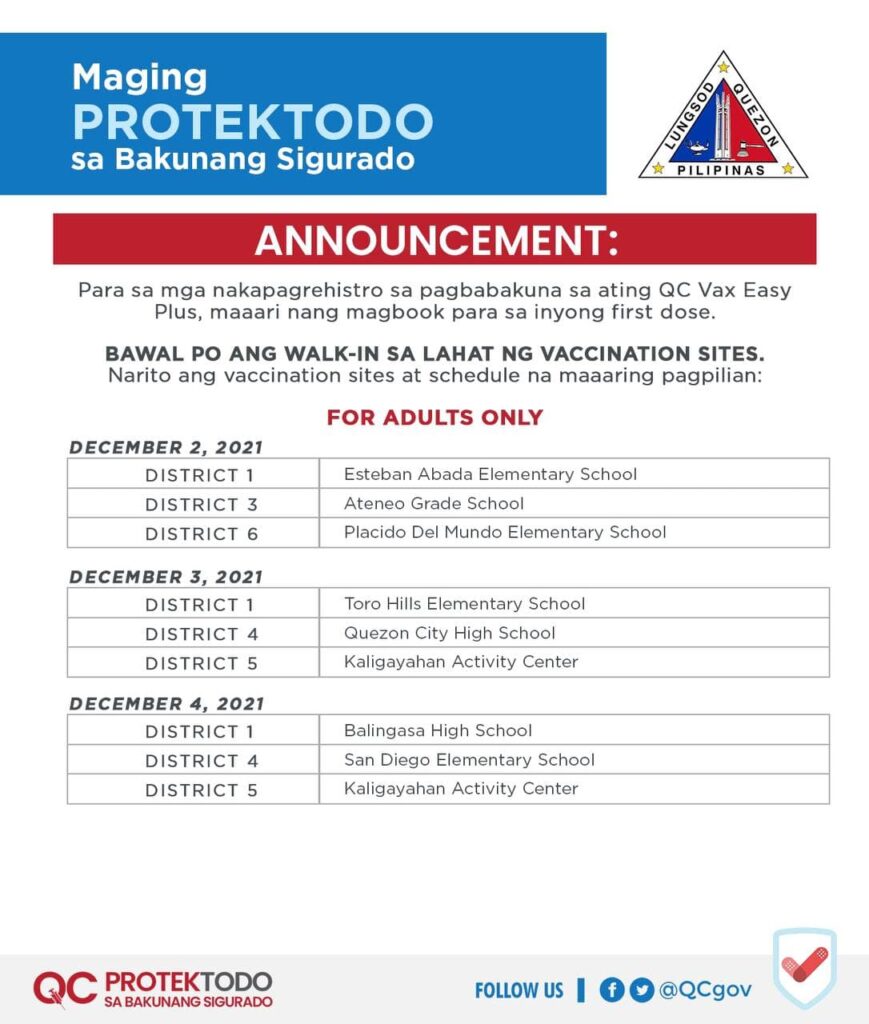 Maging
PROTEKTODO
sa Bakunang Sigurado

LUNGSOD QUEZON
PILIPINAS

ANNOUNCEMENT:

Para sa mga nakapagrehistro sa pagbabakuna sa ating QC Vax Easy Plus, maaari nang magbook para sa inyong first dose.

BAWAL PO ANG WALK-IN SA LAHAT NG VACCINATION SITES.
Narito ang vaccination sites at schedule na maaaring pagpilian:

FOR ADULTS ONLY

DECEMBER 2, 2021

| DISTRICT 1 | Esteban Abada Elementary School |
|---|---|
| DISTRICT 3 | Ateneo Grade School |
| DISTRICT 6 | Placido Del Mundo Elementary School |

DECEMBER 3, 2021

| DISTRICT 1 | Toro Hills Elementary School |
|---|---|
| DISTRICT 4 | Quezon City High School |
| DISTRICT 5 | Kaligayahan Activity Center |

DECEMBER 4, 2021

| DISTRICT 1 | Balingasa High School |
|---|---|
| DISTRICT 4 | San Diego Elementary School |
| DISTRICT 5 | Kaligayahan Activity Center |

QC PROTEKTODO
SA BAKUNANG SIGURADO

FOLLOW US | @QCgov